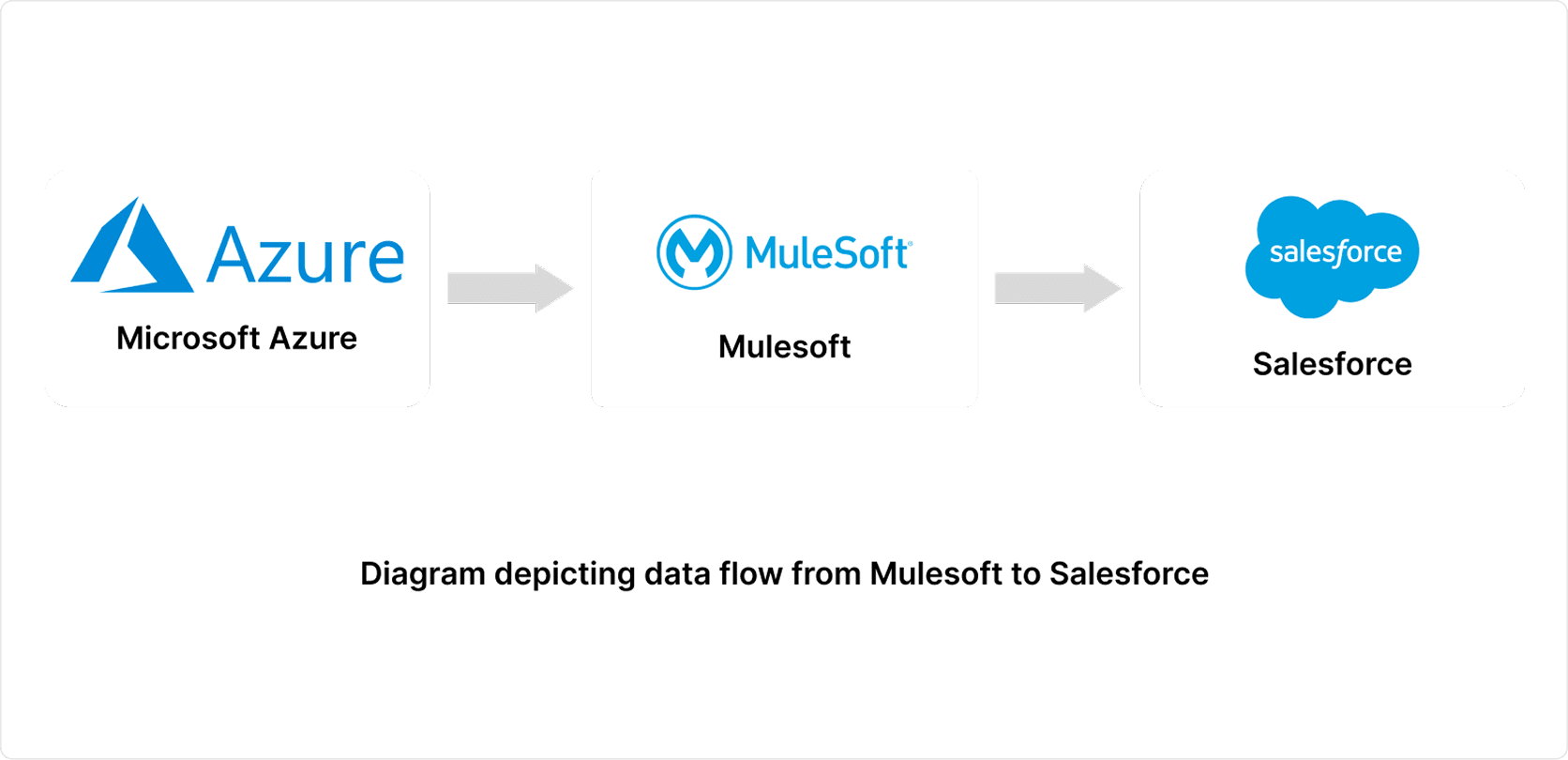 Azure
Microsoft Azure

MuleSoft
Mulesoft

salesforce
Salesforce

Diagram depicting data flow from Mulesoft to Salesforce